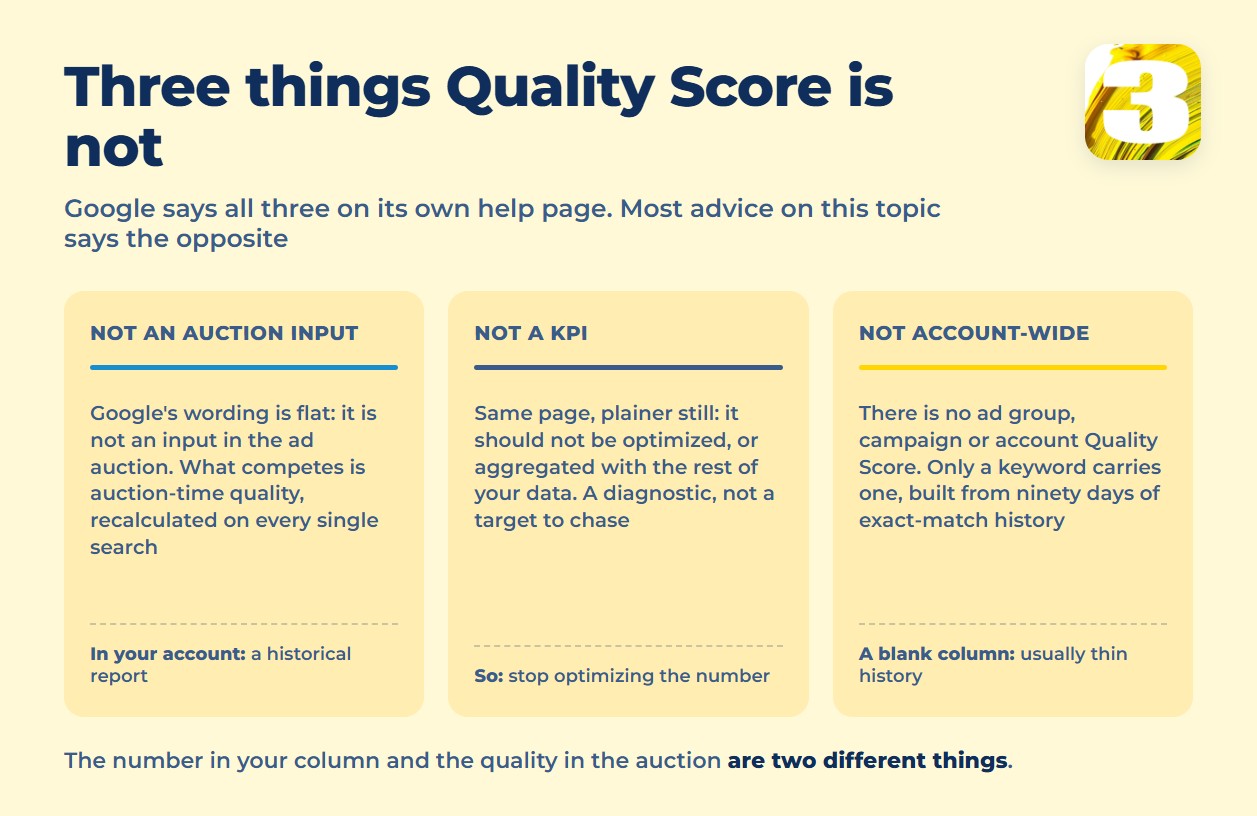 Three things Quality Score is not

3

Google says all three on its own help page. Most advice on this topic says the opposite

NOT AN AUCTION INPUT

Google's wording is flat: it is not an input in the ad auction. What competes is auction-time quality, recalculated on every single search

In your account: a historical report

NOT A KPI

Same page, plainer still: it should not be optimized, or aggregated with the rest of your data. A diagnostic, not a target to chase

So: stop optimizing the number

NOT ACCOUNT-WIDE

There is no ad group, campaign or account Quality Score. Only a keyword carries one, built from ninety days of exact-match history

A blank column: usually thin history

The number in your column and the quality in the auction are two different things.